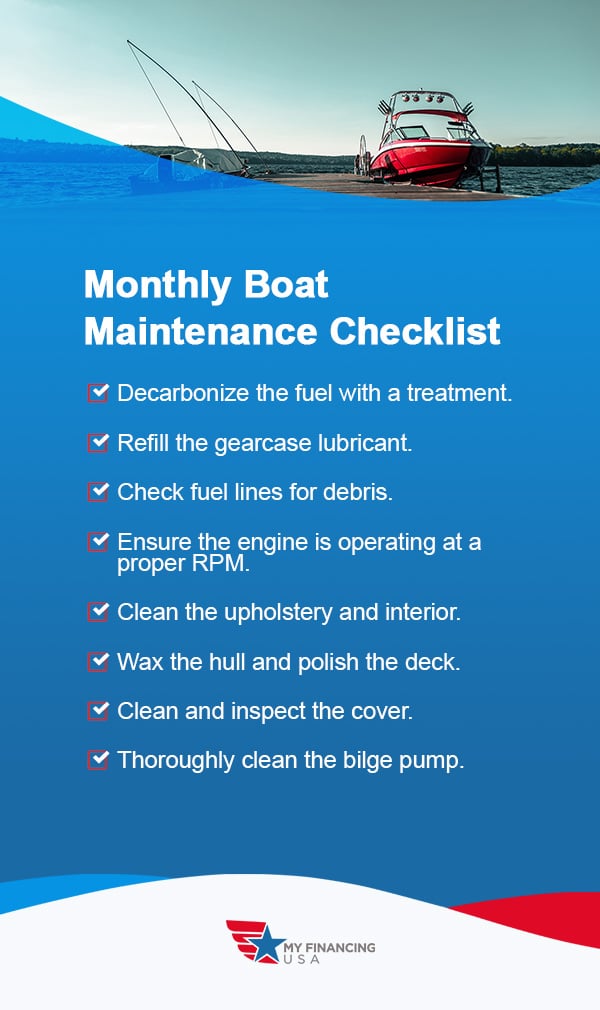 Monthly Boat Maintenance Checklist

Decarbonize the fuel with a treatment.

Refill the gearcase lubricant.

Check fuel lines for debris.

Ensure the engine is operating at a proper RPM.

Clean the upholstery and interior.

Wax the hull and polish the deck.

Clean and inspect the cover.

Thoroughly clean the bilge pump.

MY FINANCING USA